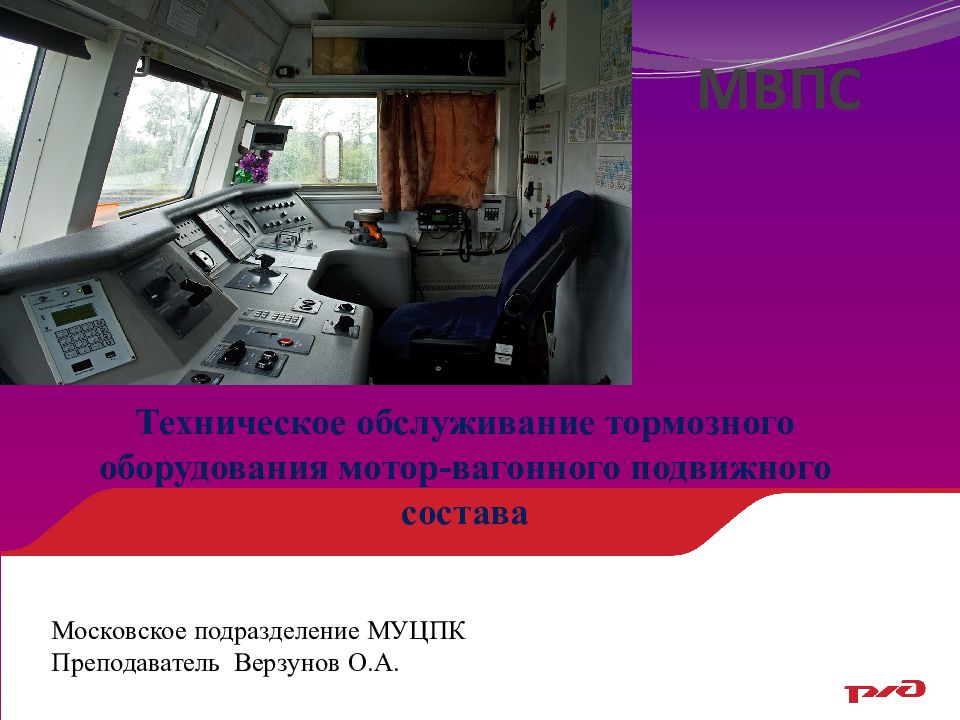 МВПС

Техническое обслуживание тормозного оборудования мотор-вагонного подвижного состава

Московское подразделение МУЦПК
Преподаватель Верзунов О.А.

РЖД